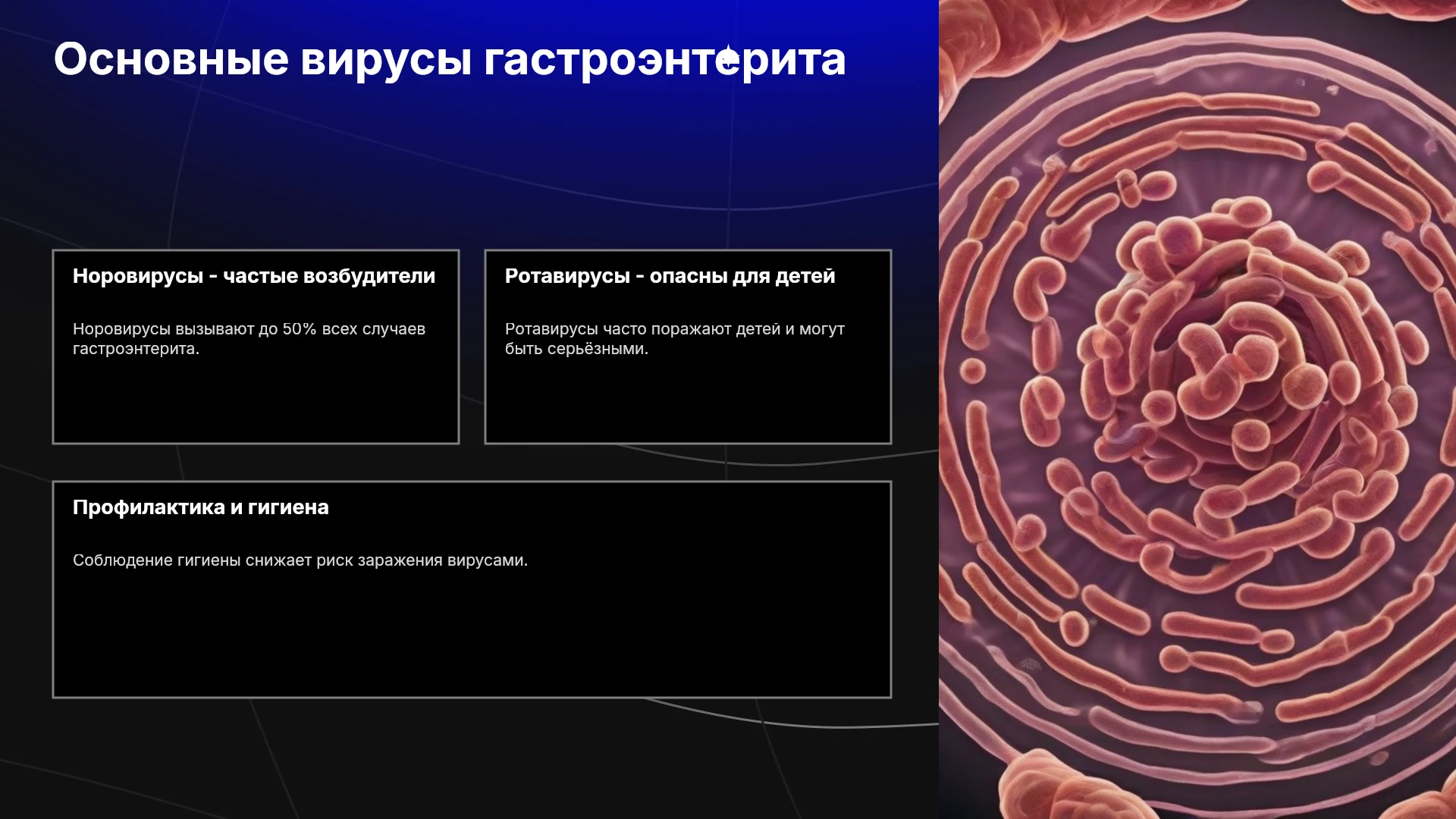 Основные вирусы гастроэнтерита

Норовирусы - частые возбудители

Норовирусы вызывают до 50% всех случаев гастроэнтерита.

Ротавирусы - опасны для детей

Ротавирусы часто поражают детей и могут быть серьёзными.

Профилактика и гигиена

Соблюдение гигиены снижает риск заражения вирусами.